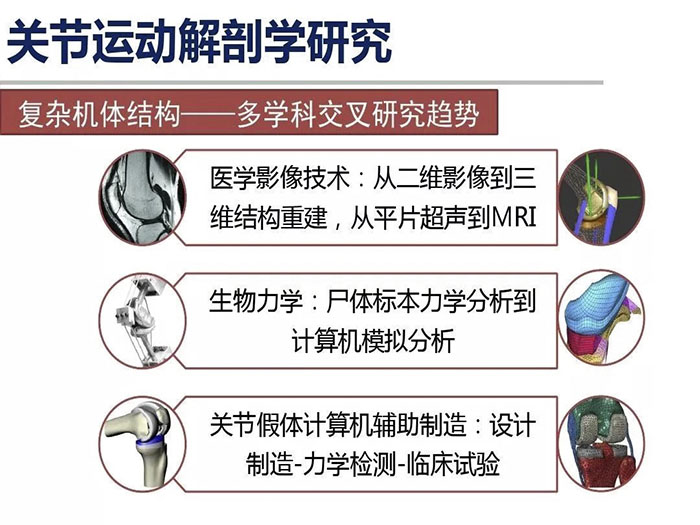 关节运动解剖学研究

复杂机体结构——多学科交叉研究趋势

医学影像技术：从二维影像到三维结构重建，从平片超声到MRI

生物力学：尸体标本力学分析到计算机模拟分析

关节假体计算机辅助制造：设计制造-力学检测-临床试验